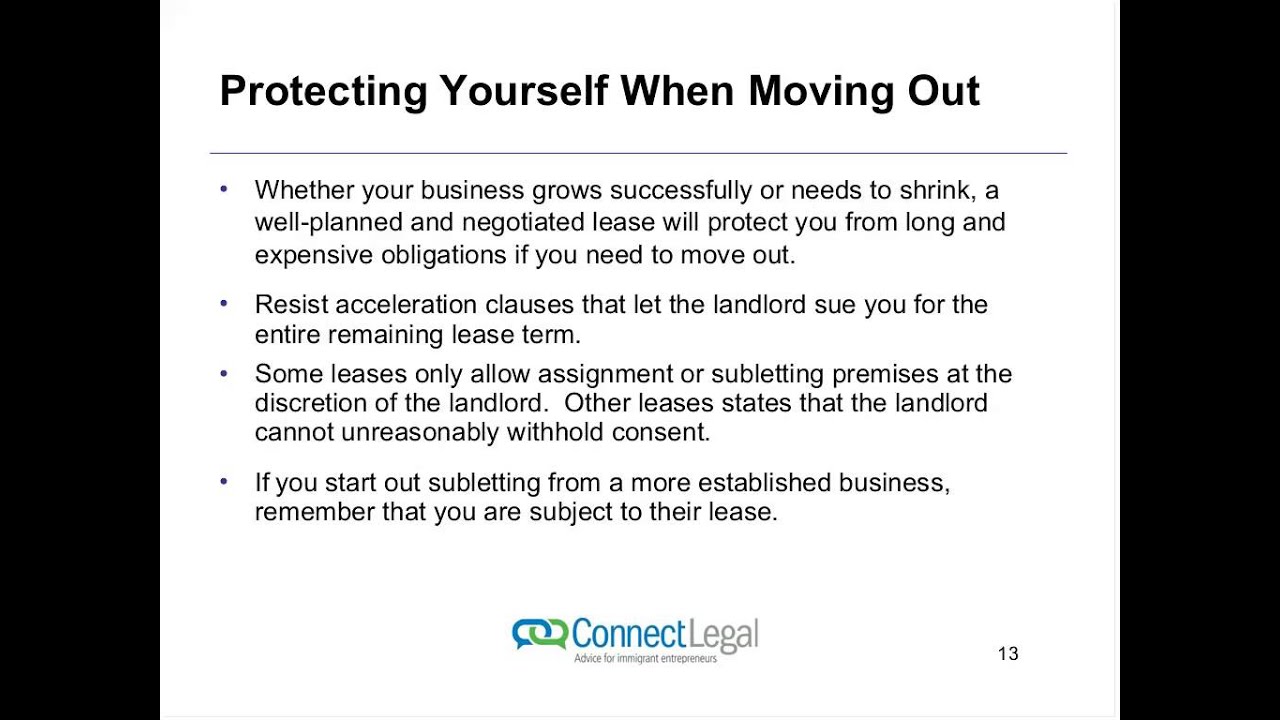 Protecting Yourself When Moving Out

• Whether your business grows successfully or needs to shrink, a well-planned and negotiated lease will protect you from long and expensive obligations if you need to move out.

• Resist acceleration clauses that let the landlord sue you for the entire remaining lease term.

• Some leases only allow assignment or subletting premises at the discretion of the landlord. Other leases states that the landlord cannot unreasonably withhold consent.

• If you start out subletting from a more established business, remember that you are subject to their lease.

ConnectLegal
Advice for immigrant entrepreneurs

13